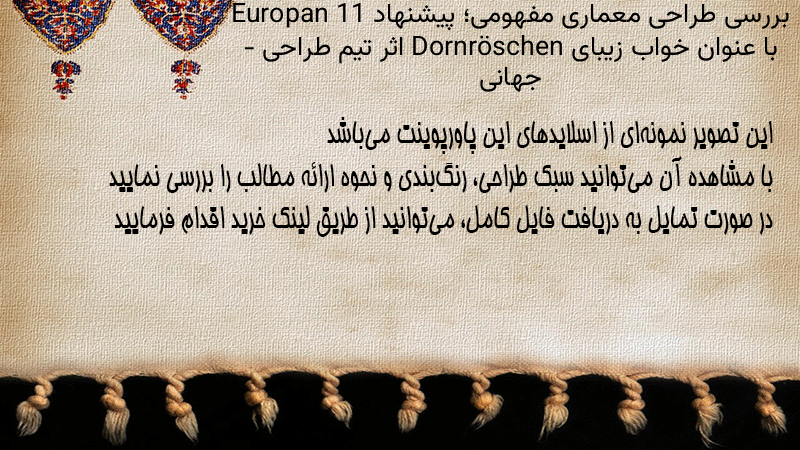 بررسی طراحی معماری مفهومی؛ پیشنهاد Europan 11 با عنوان خواب زیبای Dornröschen اثر تیم طراحی - جهانی

این تصویر نمونه‌ای از اسلایدهای این پاورپوینت می‌باشد
با مشاهده آن می‌توانید سبک طراحی، رنگ‌بندی و نحوه ارائه مطالب را بررسی نمایید
در صورت تمایل به دریافت فایل کامل، می‌توانید از طریق لینک خرید اقدام فرمایید